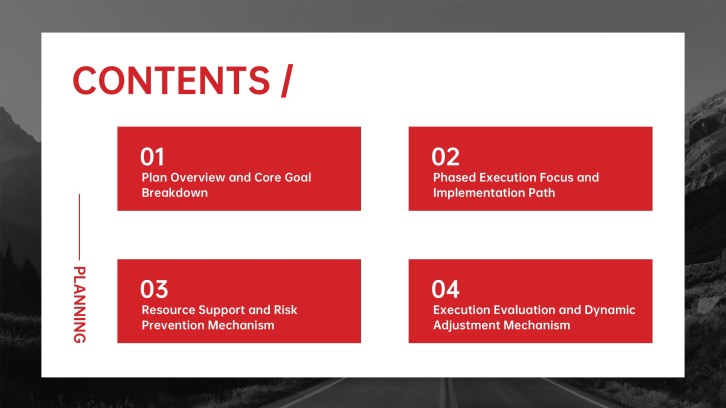 CONTENTS /

PLANNING

01
Plan Overview and Core Goal Breakdown

02
Phased Execution Focus and Implementation Path

03
Resource Support and Risk Prevention Mechanism

04
Execution Evaluation and Dynamic Adjustment Mechanism